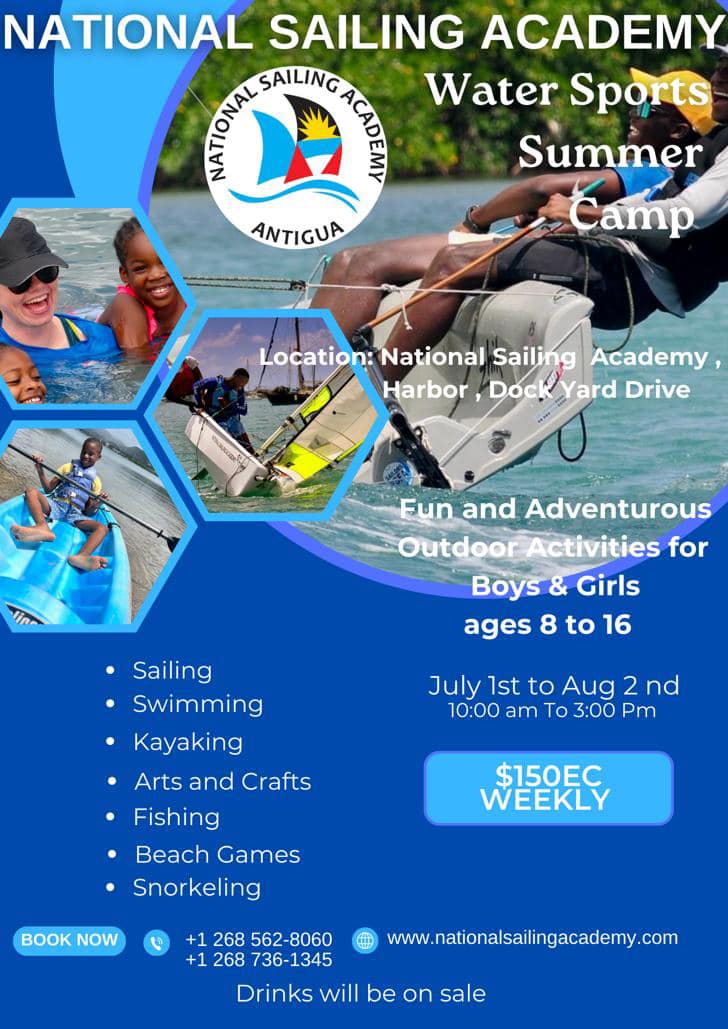 NATIONAL SAILING ACADEMY

NATIONAL SAILING ACADEMY
ANTIGUA

Water Sports Summer Camp

Location: National Sailing Academy , Harbor , Dock Yard Drive

Fun and Adventurous Outdoor Activities for Boys & Girls ages 8 to 16

- Sailing
- Swimming
- Kayaking
- Arts and Crafts
- Fishing
- Beach Games
- Snorkeling

July 1st to Aug 2 nd
10:00 am To 3:00 Pm

$150EC WEEKLY

BOOK NOW

+1 268 562-8060
+1 268 736-1345

www.nationalsailingacademy.com

Drinks will be on sale